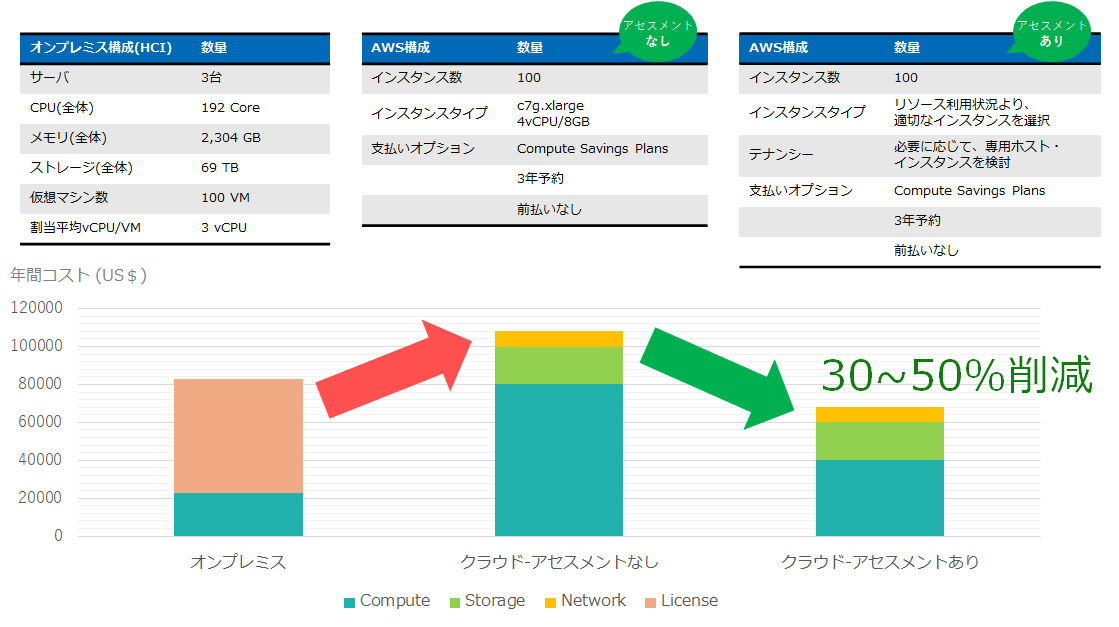 | オンプレミス構成(HCI) | 数量 |
|---|---|
| サーバ | 3台 |
| CPU(全体) | 192 Core |
| メモリ(全体) | 2,304 GB |
| ストレージ(全体) | 69 TB |
| 仮想マシン数 | 100 VM |
| 割当平均vCPU/VM | 3 vCPU |

アセスメント なし

| AWS構成 | 数量 |
|---|---|
| インスタンス数 | 100 |
| インスタンスタイプ | c7g.xlarge 4vCPU/8GB |
| 支払いオプション | Compute Savings Plans |
| | 3年予約 |
| | 前払いなし |

アセスメント あり

| AWS構成 | 数量 |
|---|---|
| インスタンス数 | 100 |
| インスタンスタイプ | リソース利用状況より、適切なインスタンスを選択 |
| テナンシー | 必要に応じて、専用ホスト・インスタンスを検討 |
| 支払いオプション | Compute Savings Plans |
| | 3年予約 |
| | 前払いなし |

年間コスト (US＄)

120000
100000
80000
60000
40000
20000
0

30~50%削減

オンプレミス
クラウド-アセスメントなし
クラウド-アセスメントあり

Compute Storage Network License